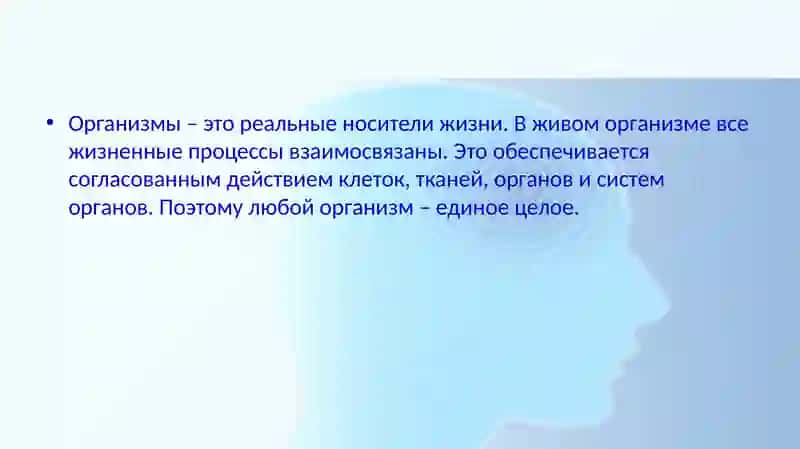 • Организмы – это реальные носители жизни. В живом организме все жизненные процессы взаимосвязаны. Это обеспечивается согласованным действием клеток, тканей, органов и систем органов. Поэтому любой организм – единое целое.